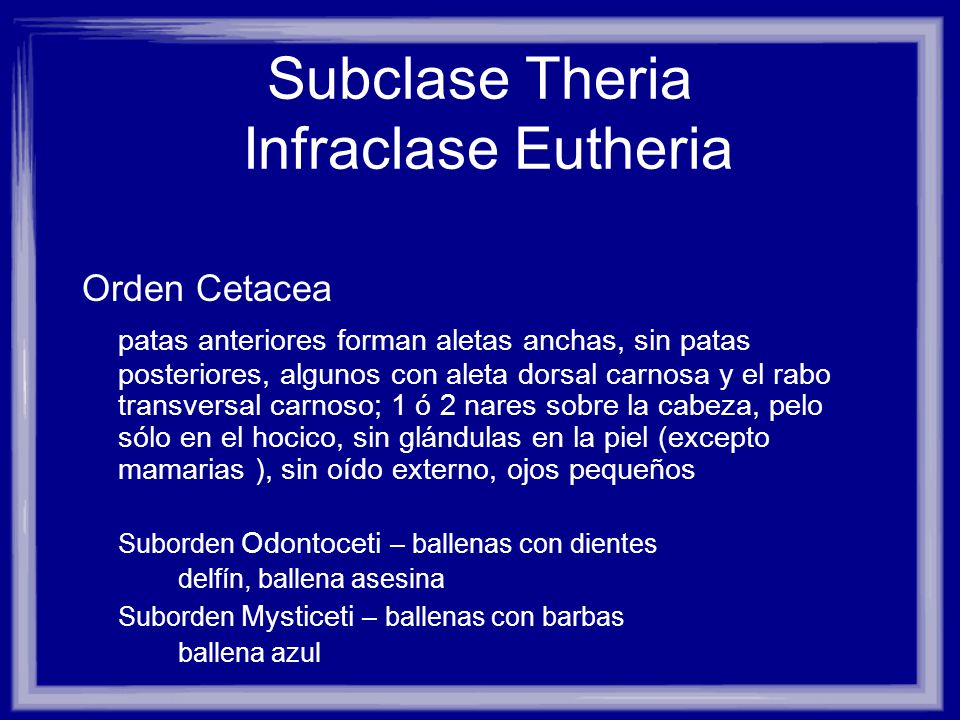 Subclase Theria
Infraclase Eutheria

Orden Cetacea

patas anteriores forman aletas anchas, sin patas posteriores, algunos con aleta dorsal carnosa y el rabo transversal carnoso; 1 ó 2 nares sobre la cabeza, pelo sólo en el hocico, sin glándulas en la piel (excepto mamarias ), sin oído externo, ojos pequeños

Suborden Odontoceti – ballenas con dientes
delfín, ballena asesina
Suborden Mysticeti – ballenas con barbas
ballena azul